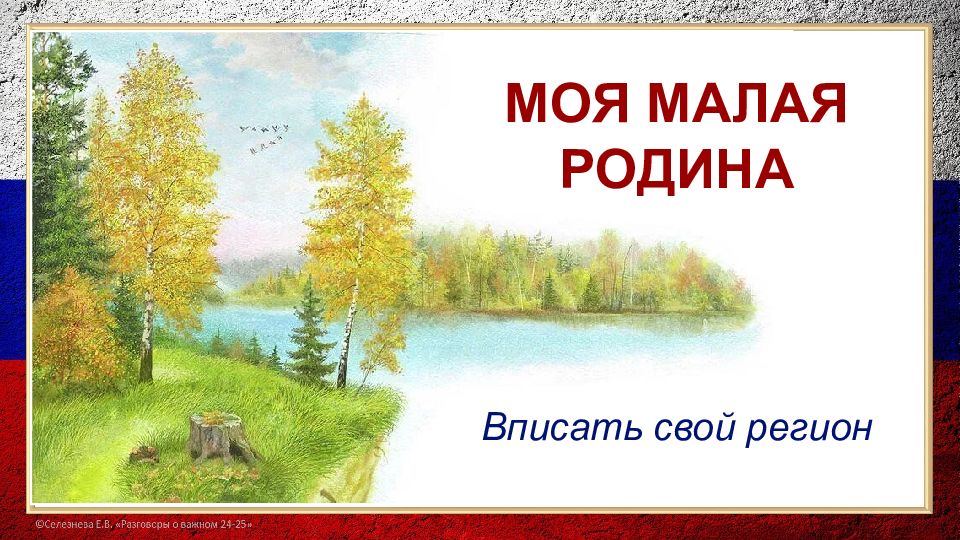 МОЯ МАЛАЯ РОДИНА

Вписать свой регион

©Селезнева Е.В. «Разговоры о важном 24-25»